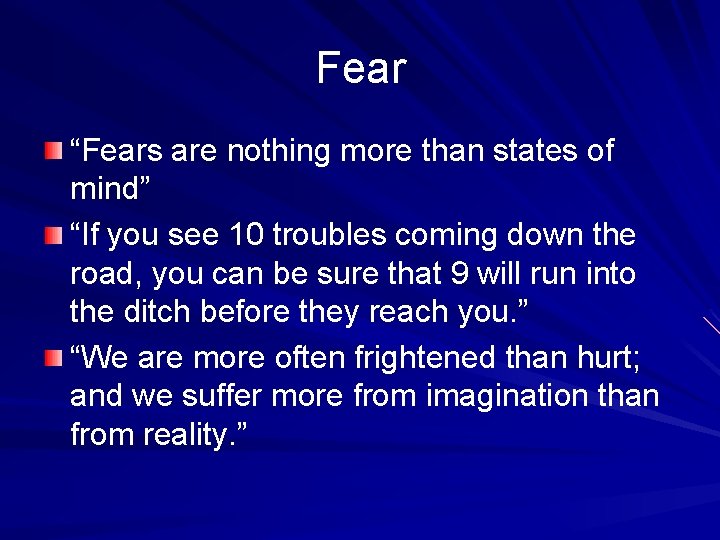 Fear

“Fears are nothing more than states of mind”

“If you see 10 troubles coming down the road, you can be sure that 9 will run into the ditch before they reach you.”

“We are more often frightened than hurt; and we suffer more from imagination than from reality.”